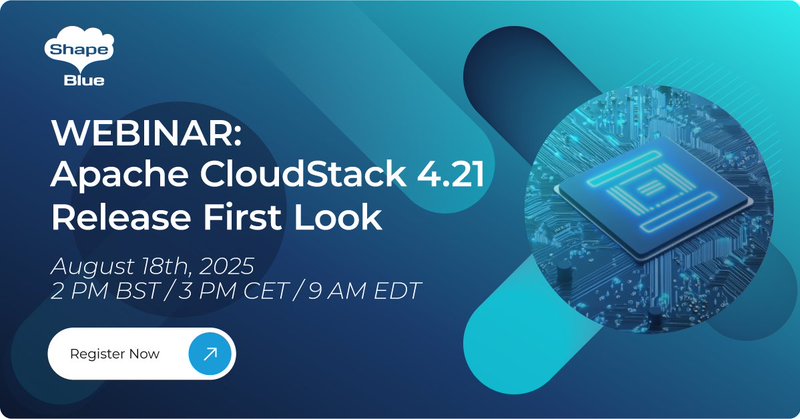 Shape Blue

WEBINAR:
Apache CloudStack 4.21
Release First Look

August 18th, 2025
2 PM BST / 3 PM CET / 9 AM EDT

Register Now